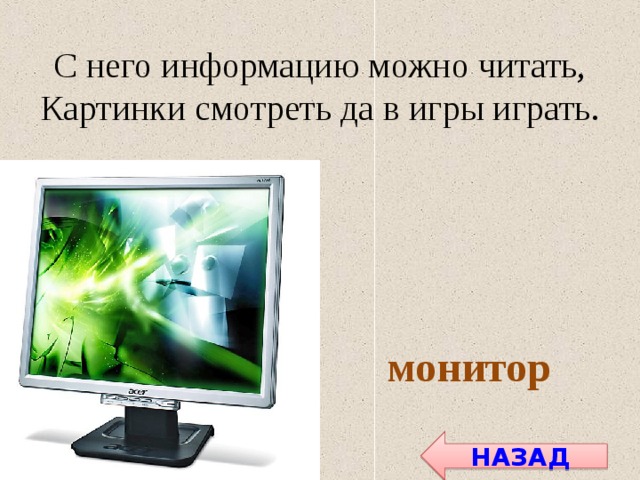 С него информацию можно читать,
Картинки смотреть да в игры играть.

acer

монитор

НАЗАД